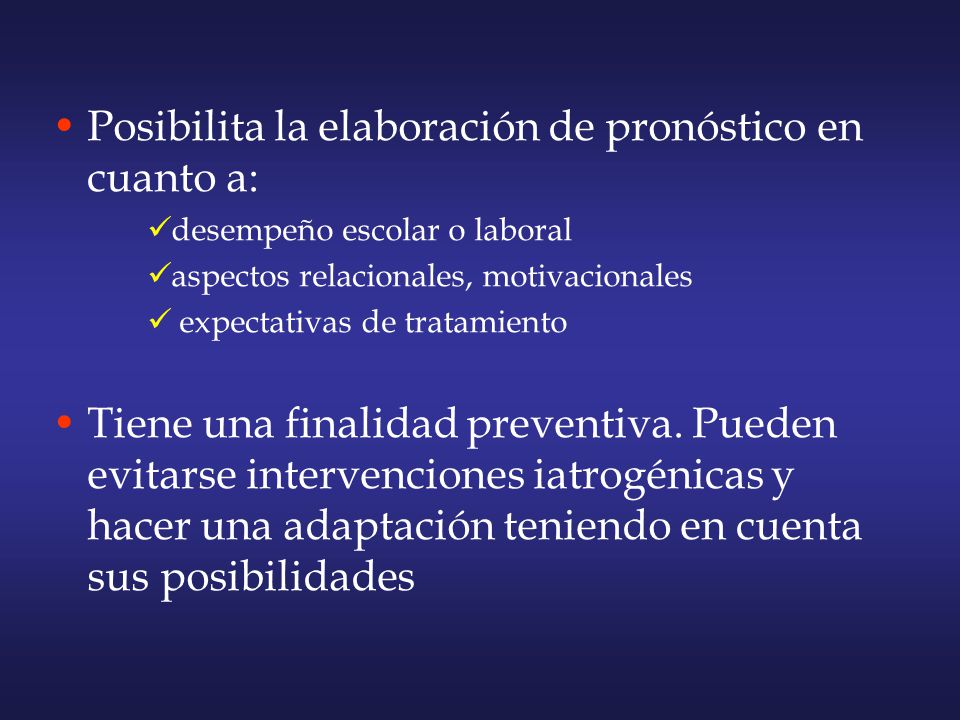 • Posibilita la elaboración de pronóstico en cuanto a:

✓desempeño escolar o laboral
✓aspectos relacionales, motivacionales
✓ expectativas de tratamiento

• Tiene una finalidad preventiva. Pueden evitarse intervenciones iatrogénicas y hacer una adaptación teniendo en cuenta sus posibilidades